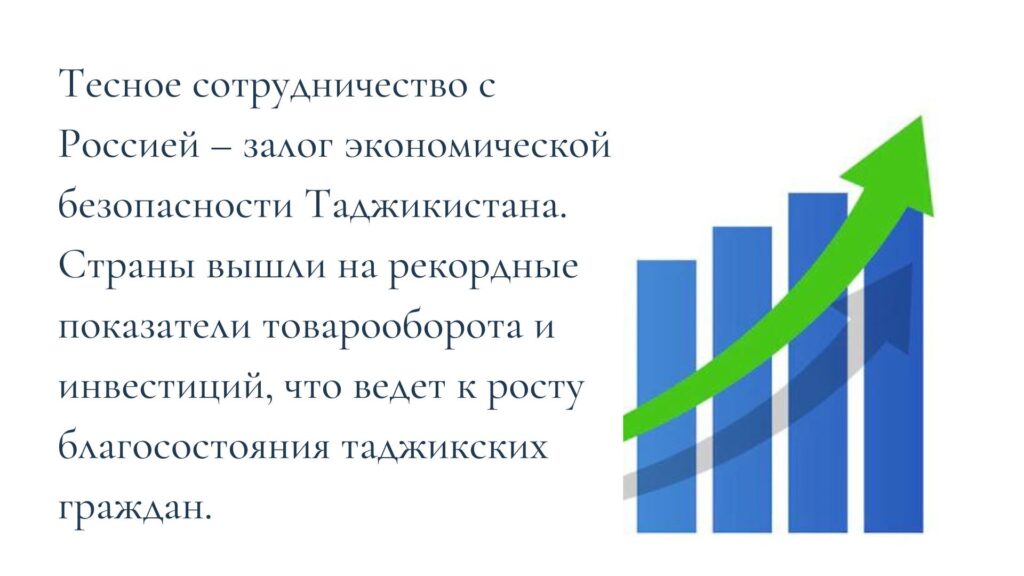 Тесное сотрудничество с Россией – залог экономической безопасности Таджикистана. Страны вышли на рекордные показатели товарооборота и инвестиций, что ведет к росту благосостояния таджикских граждан.